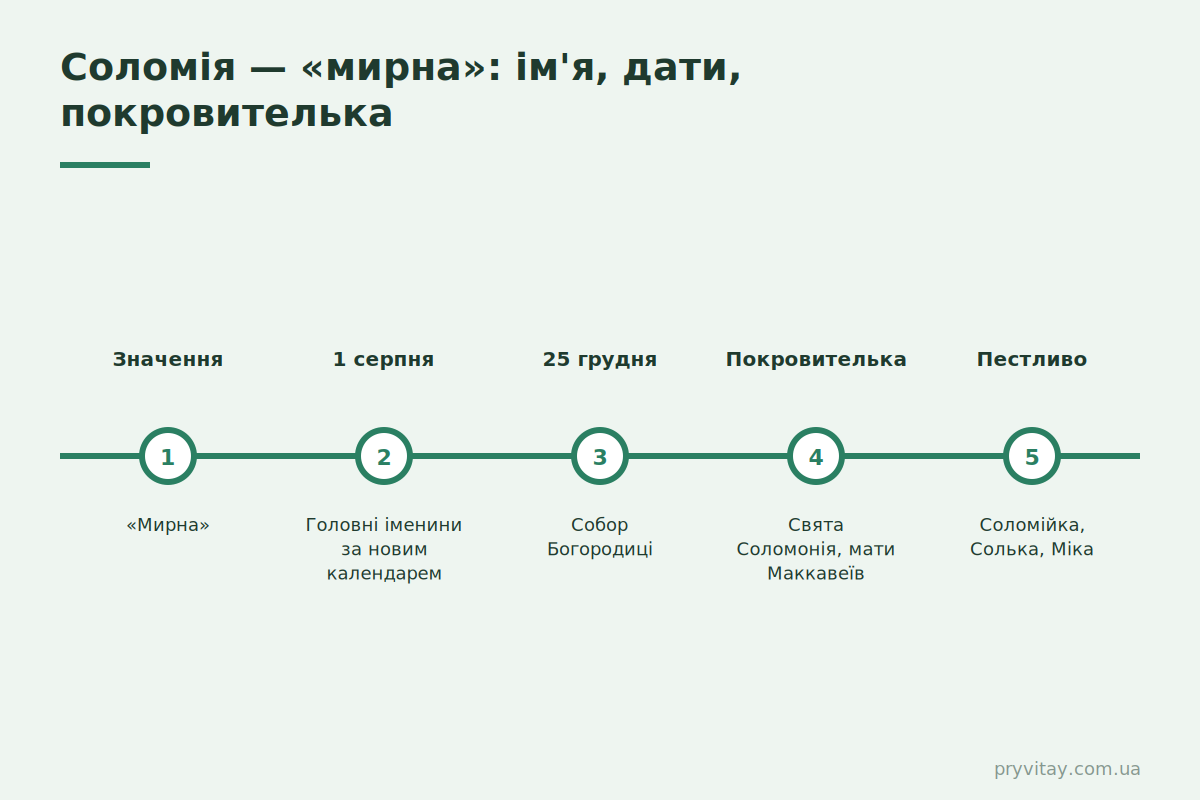 Соломія — «мирна»: ім'я, дати, покровителька

Значення

1

«Мирна»

1 серпня

2

Головні іменини за новим календарем

25 грудня

3

Собор Богородиці

Покровителька

4

Свята Соломонія, мати Маккавеїв

Пестливо

5

Соломійка, Солька, Міка

pryvitay.com.ua